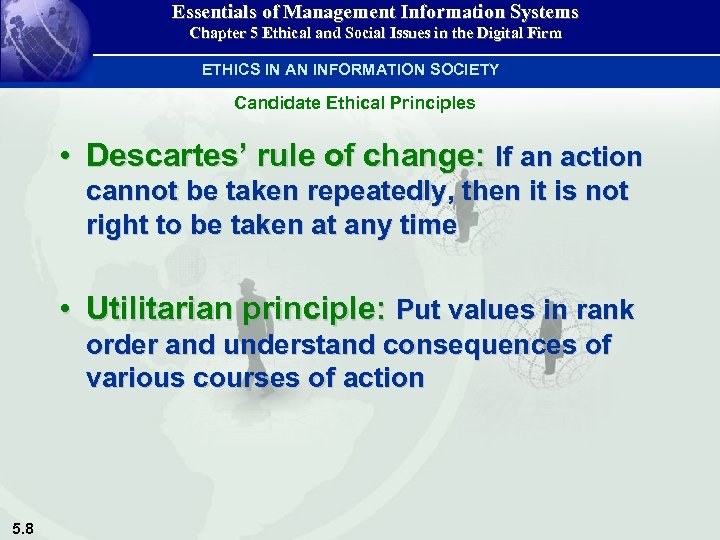 Essentials of Management Information Systems
Chapter 5 Ethical and Social Issues in the Digital Firm

ETHICS IN AN INFORMATION SOCIETY

Candidate Ethical Principles

• Descartes' rule of change: If an action cannot be taken repeatedly, then it is not right to be taken at any time

• Utilitarian principle: Put values in rank order and understand consequences of various courses of action

5.8